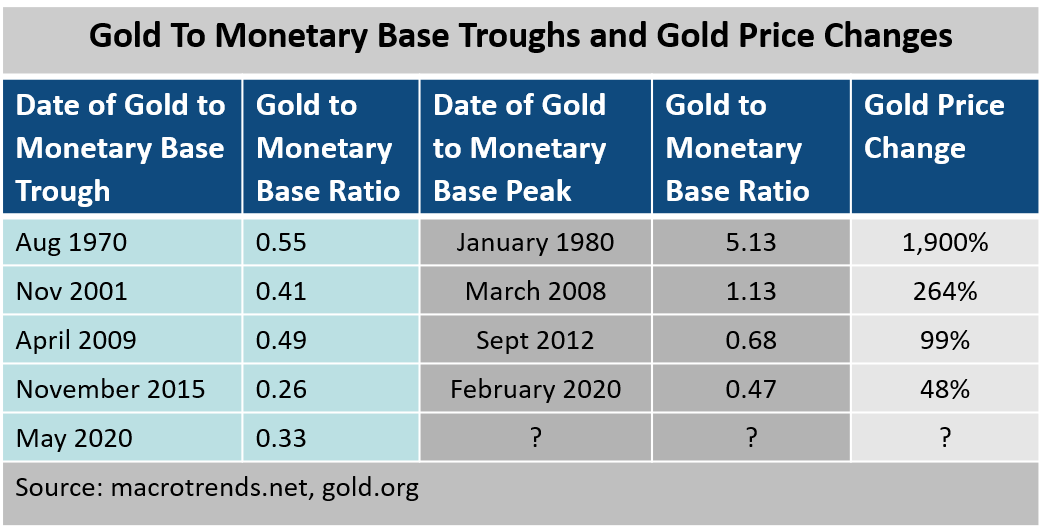 Gold To Monetary Base Troughs and Gold Price Changes

| Date of Gold to Monetary Base Trough | Gold to Monetary Base Ratio | Date of Gold to Monetary Base Peak | Gold to Monetary Base Ratio | Gold Price Change |
|---|---|---|---|---|
| Aug 1970 | 0.55 | January 1980 | 5.13 | 1,900% |
| Nov 2001 | 0.41 | March 2008 | 1.13 | 264% |
| April 2009 | 0.49 | Sept 2012 | 0.68 | 99% |
| November 2015 | 0.26 | February 2020 | 0.47 | 48% |
| May 2020 | 0.33 | ? | ? | ? |

Source: macrotrends.net, gold.org